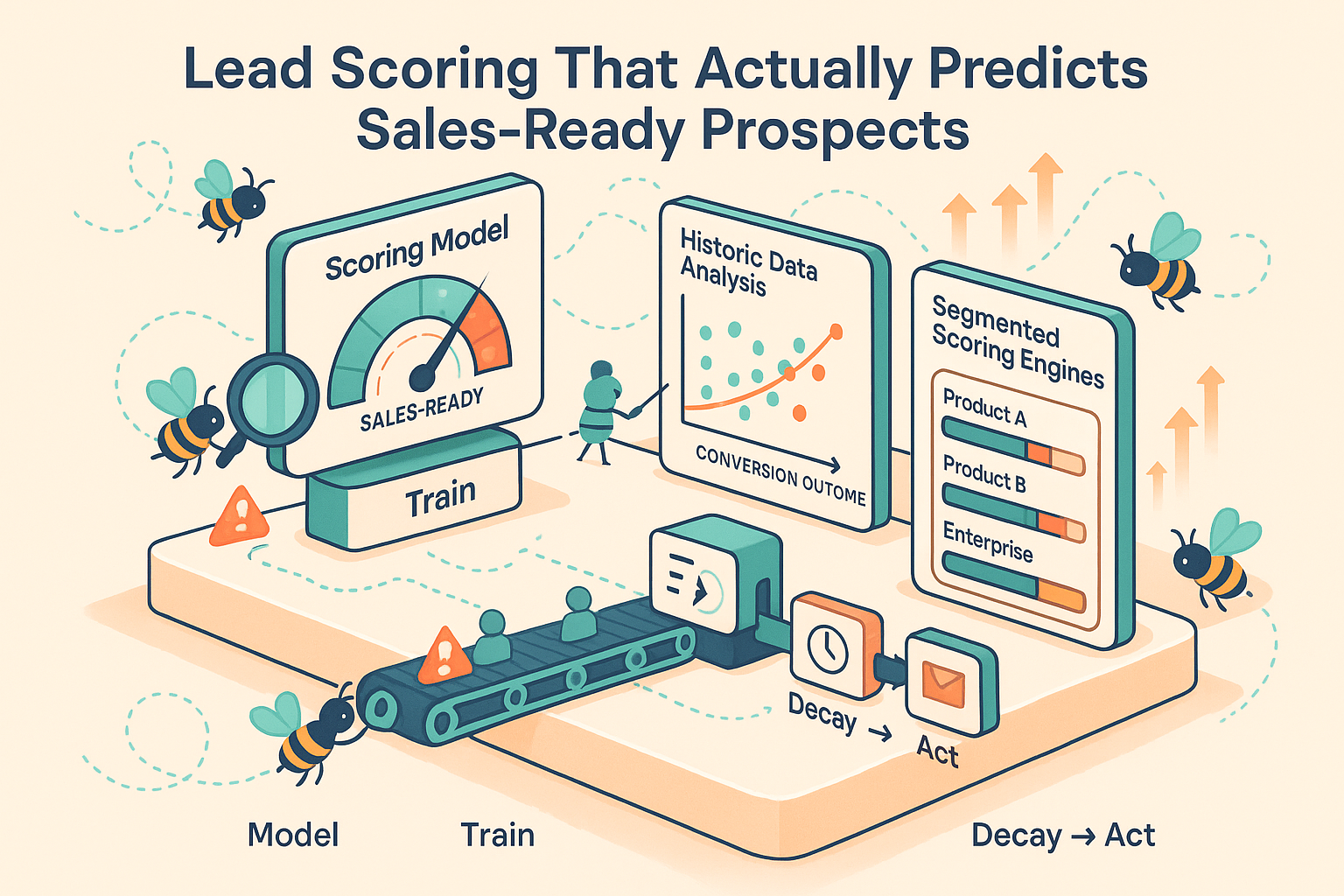 Lead Scoring That Actually Predicts Sales-Ready Prospects

Scoring Model

SALES-READY

Train

Historic Data Analysis

CONVERSION OUTOME

Segmented Scoring Engines

Product A

Product B

Enterprise

Decay → Act

Model

Train

Decay → Act